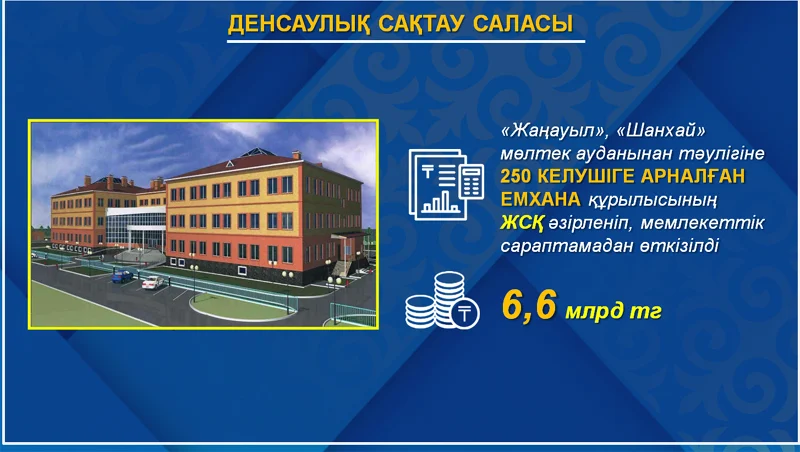 ДЕНСАУЛЫҚ САҚТАУ САЛАСЫ

«Жаңауыл», «Шанхай» мөлтек ауданынан тәулігіне 250 КЕЛУШІГЕ АРНАЛҒАН ЕМХАНА құрылысының ЖСҚ әзірленіп, мемлекеттік сараптамадан өткізілді

6,6 млрд тг